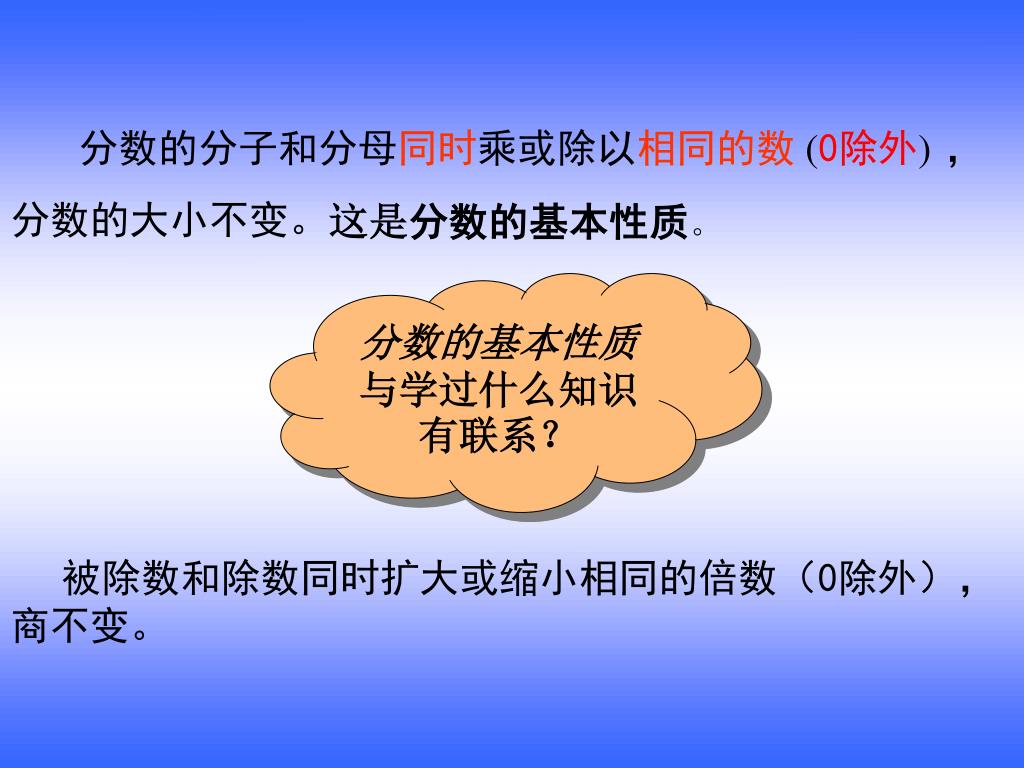 分数的分子和分母同时乘或除以相同的数 (0除外) ，分数的大小不变。这是分数的基本性质。

分数的基本性质与学过什么知识有联系？

被除数和除数同时扩大或缩小相同的倍数（0除外），商不变。